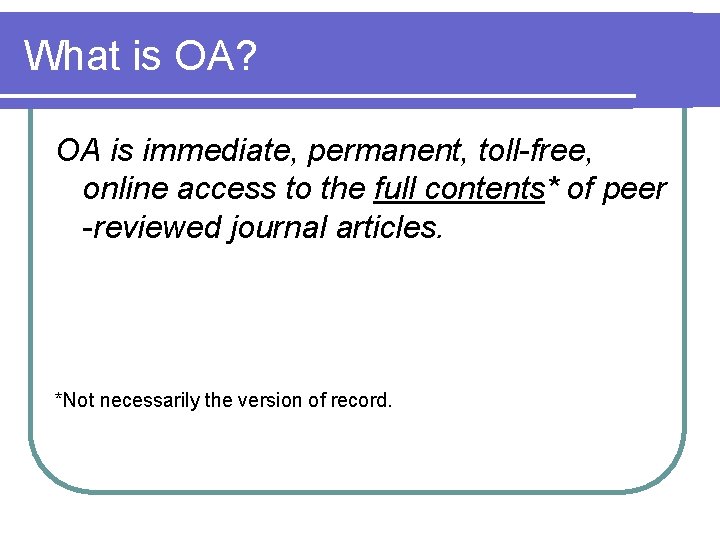 What is OA?

OA is immediate, permanent, toll-free, online access to the full contents* of peer -reviewed journal articles.

*Not necessarily the version of record.